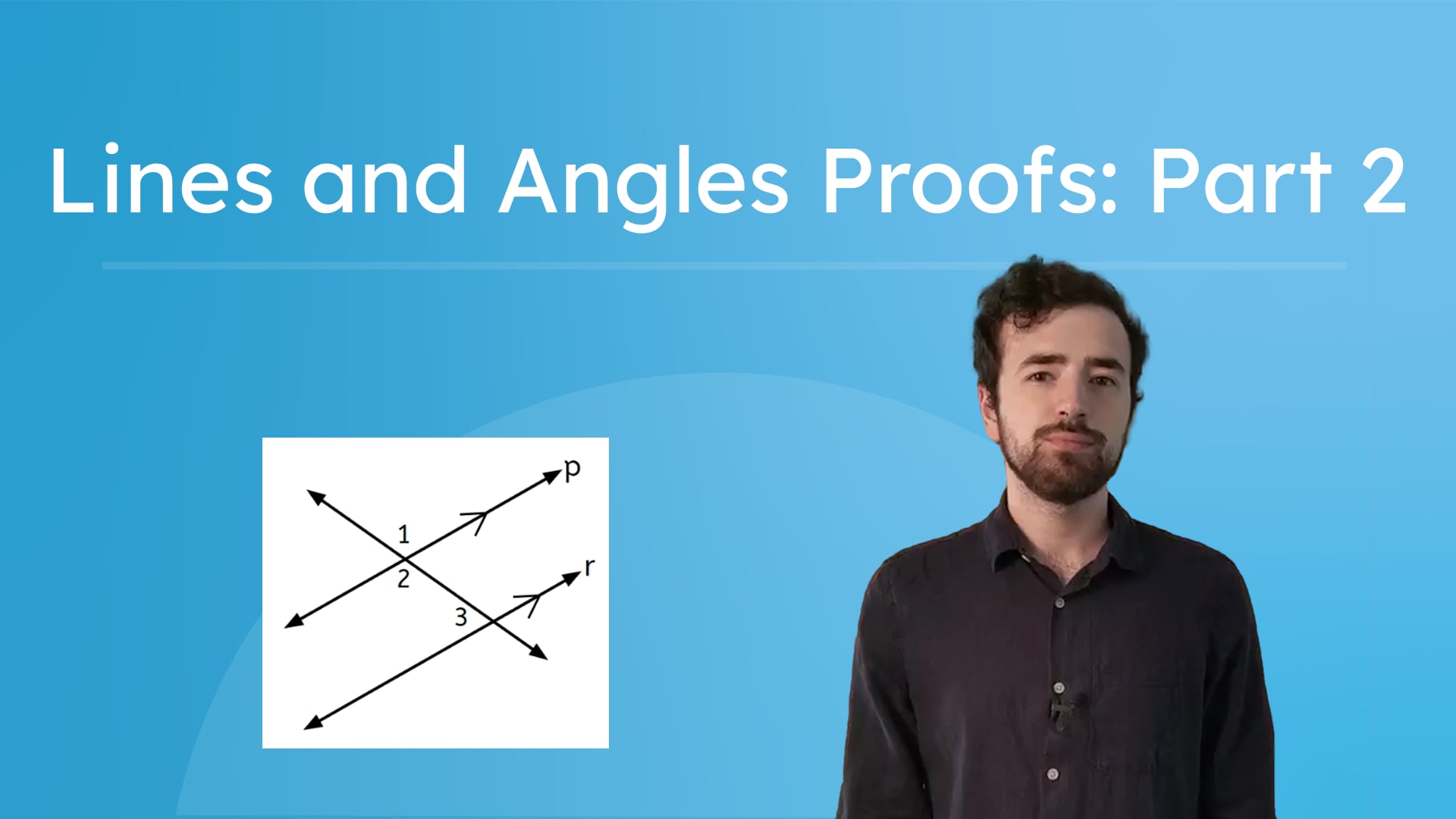 Lines and Angles Proofs: Part 2

p
1
2
r
3